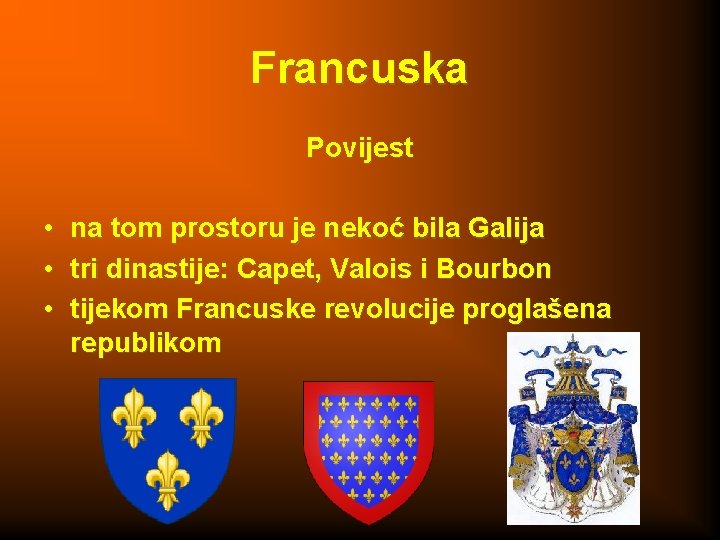 Francuska

Povijest

• na tom prostoru je nekoć bila Galija
• tri dinastije: Capet, Valois i Bourbon
• tijekom Francuske revolucije proglašena republikom